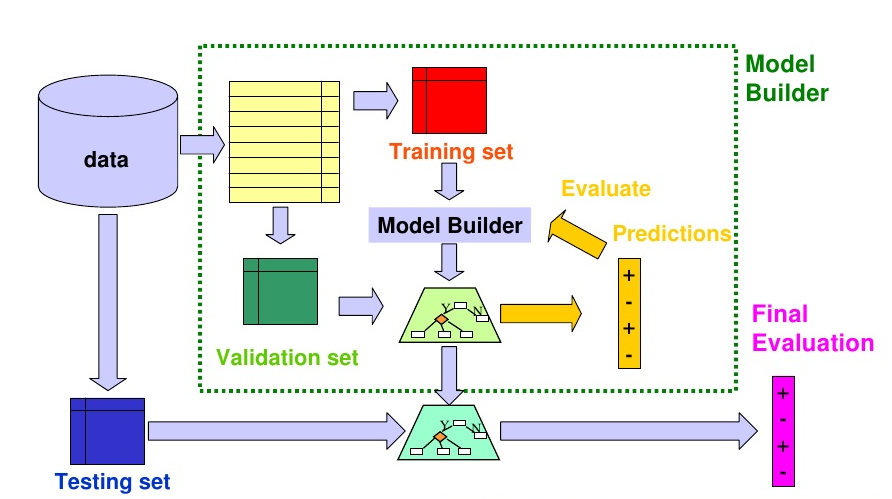 Model Builder

data

Training set

Evaluate

Model Builder

Predictions

Y
N

+
-
+
-

Validation set

Final Evaluation

Y
N

+
-
+
-

Testing set